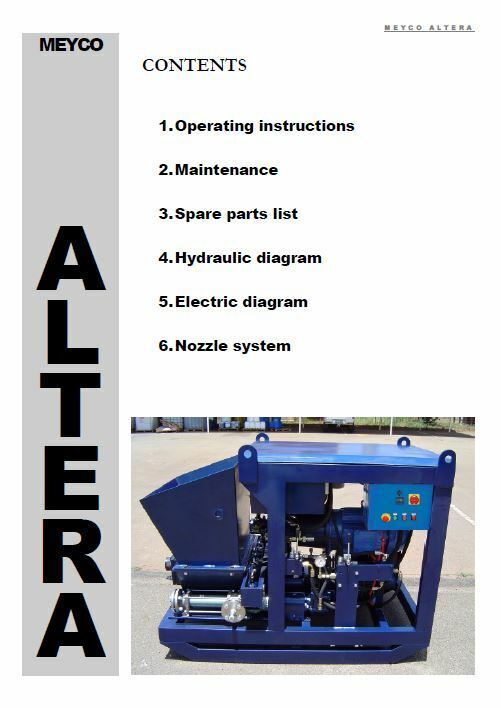 MEYCO ALTERA

MEYCO

ALTERA

CONTENTS

1. Operating instructions

2. Maintenance

3. Spare parts list

4. Hydraulic diagram

5. Electric diagram

6. Nozzle system